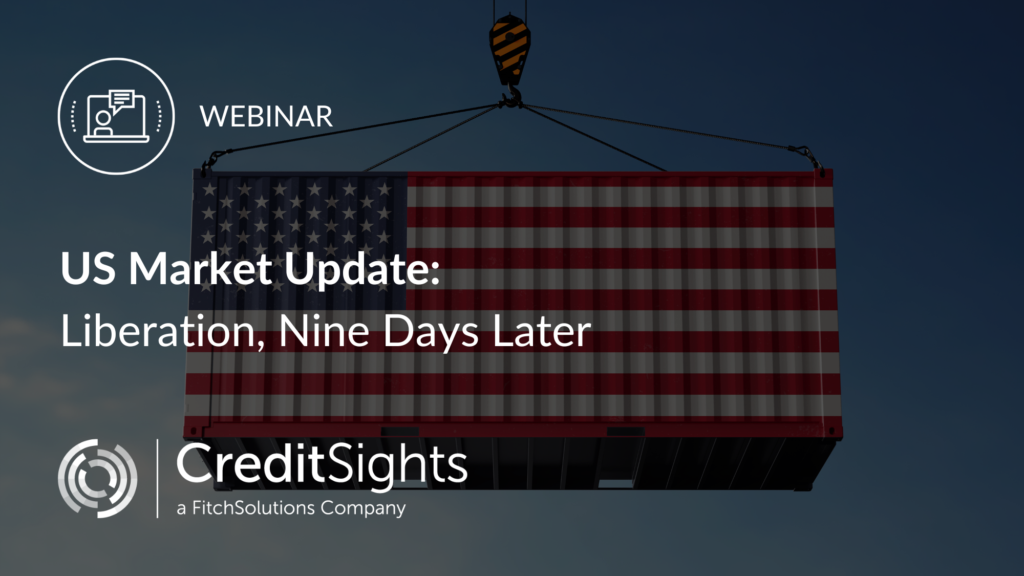 WEBINAR

US Market Update:
Liberation, Nine Days Later

CreditSights
a FitchSolutions Company